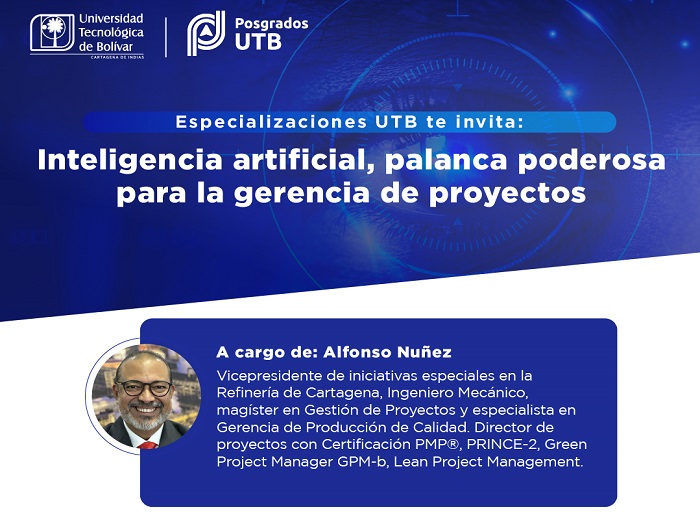 Universidad Tecnológica de Bolívar
CARTAGENA DE INDIAS

Posgrados UTB

Especializaciones UTB te invita:

Inteligencia artificial, palanca poderosa para la gerencia de proyectos

A cargo de: Alfonso Nuñez

Vicepresidente de iniciativas especiales en la Refinería de Cartagena, Ingeniero Mecánico, magíster en Gestión de Proyectos y especialista en Gerencia de Producción de Calidad. Director de proyectos con Certificación PMP®, PRINCE-2, Green Project Manager GPM-b, Lean Project Management.